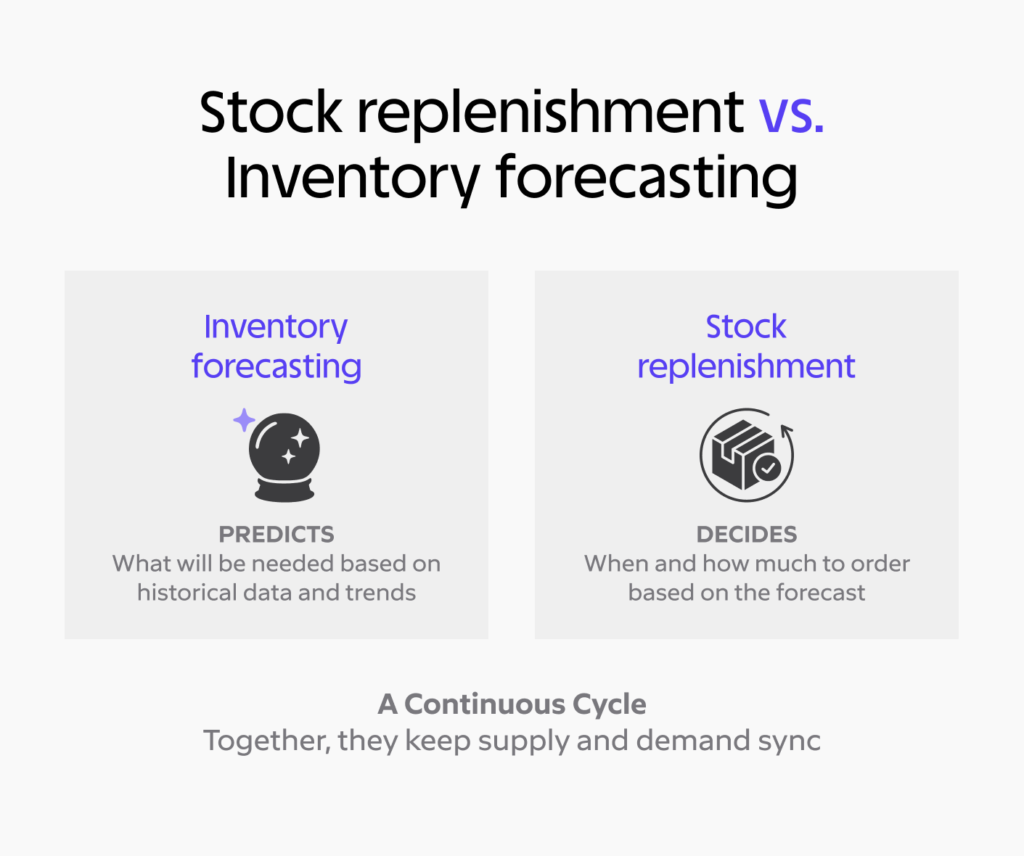 Stock replenishment vs. Inventory forecasting

Inventory forecasting

PREDICTS
What will be needed based on historical data and trends

Stock replenishment

DECIDES
When and how much to order based on the forecast

A Continuous Cycle
Together, they keep supply and demand sync